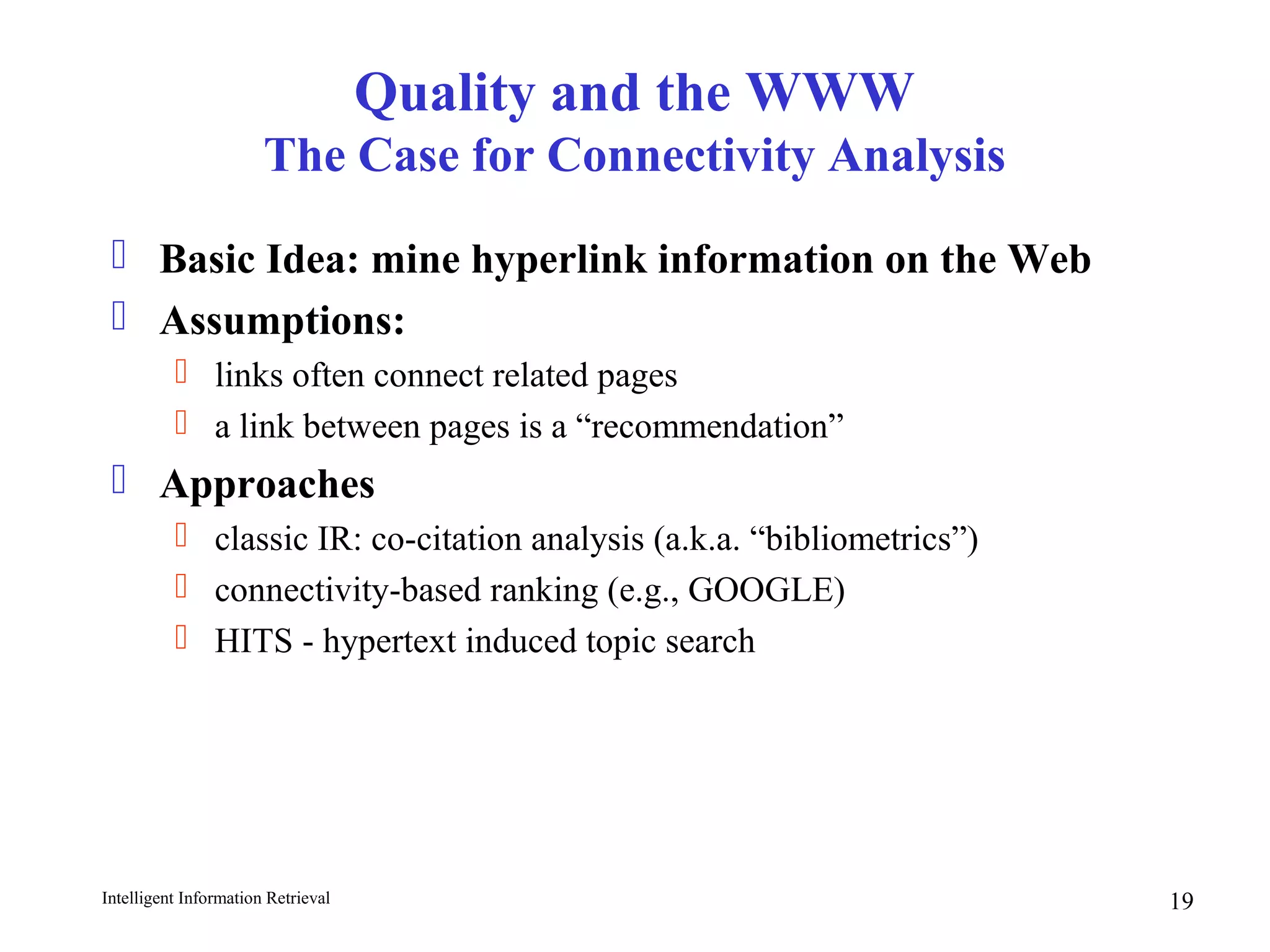 Quality and the WWW
The Case for Connectivity Analysis

Basic Idea: mine hyperlink information on the Web

Assumptions:

links often connect related pages

a link between pages is a “recommendation”

Approaches

classic IR: co-citation analysis (a.k.a. “bibliometrics”)

connectivity-based ranking (e.g., GOOGLE)

HITS - hypertext induced topic search

Intelligent Information Retrieval

19